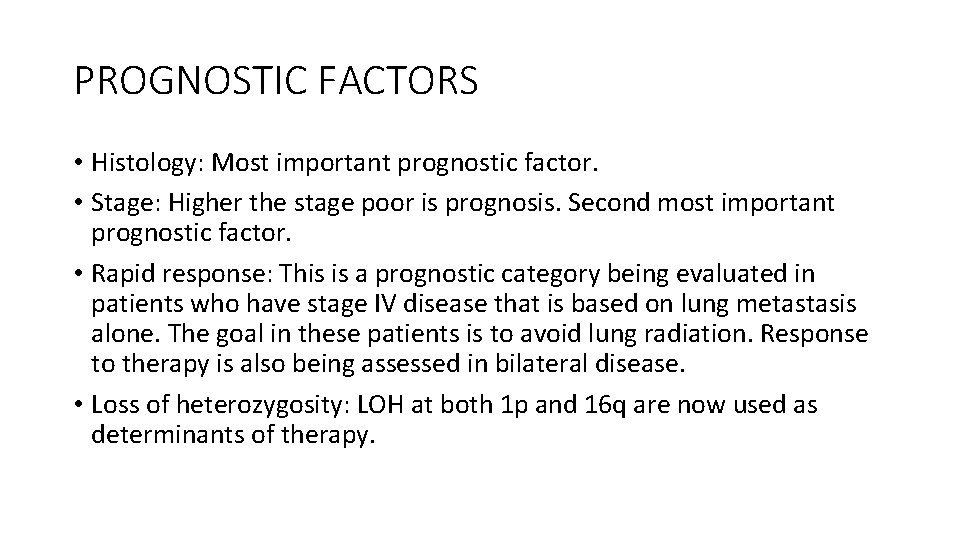 PROGNOSTIC FACTORS

• Histology: Most important prognostic factor.

• Stage: Higher the stage poor is prognosis. Second most important prognostic factor.

• Rapid response: This is a prognostic category being evaluated in patients who have stage IV disease that is based on lung metastasis alone. The goal in these patients is to avoid lung radiation. Response to therapy is also being assessed in bilateral disease.

• Loss of heterozygosity: LOH at both 1p and 16q are now used as determinants of therapy.